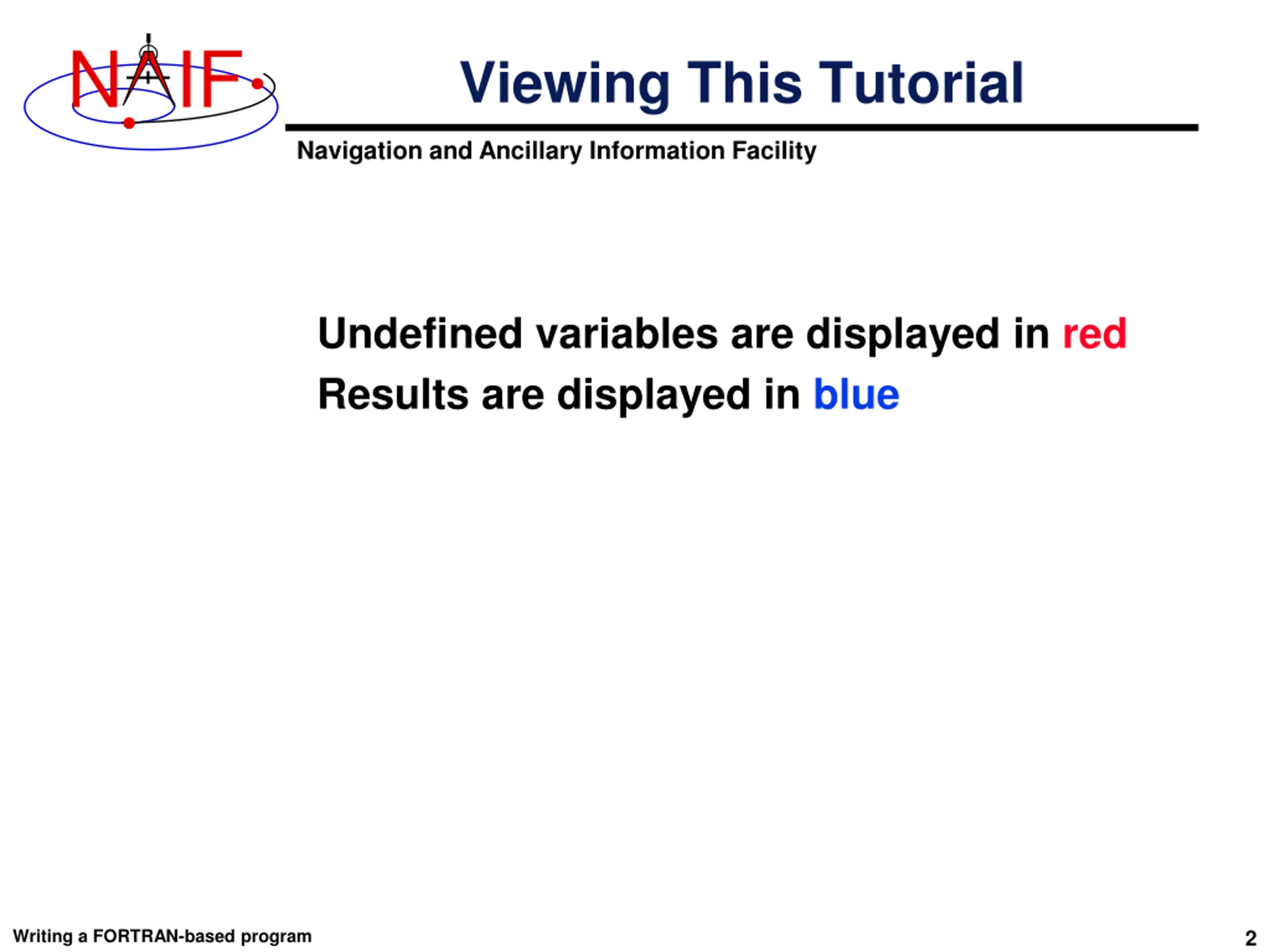 NAIF

Viewing This Tutorial

Navigation and Ancillary Information Facility

Undefined variables are displayed in red

Results are displayed in blue

Writing a FORTRAN-based program

2